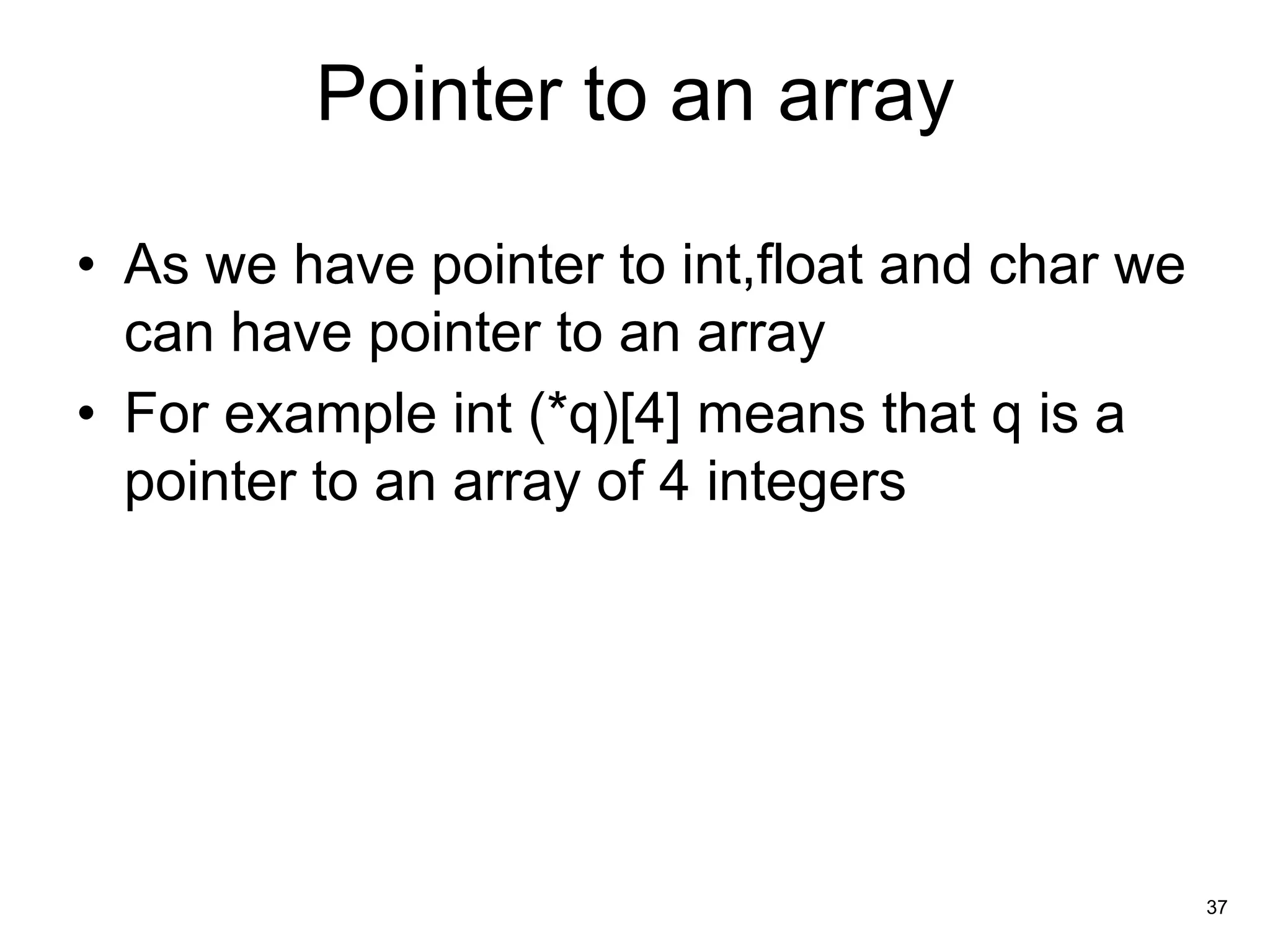 Pointer to an array

• As we have pointer to int,float and char we can have pointer to an array
• For example int (*q)[4] means that q is a pointer to an array of 4 integers

37